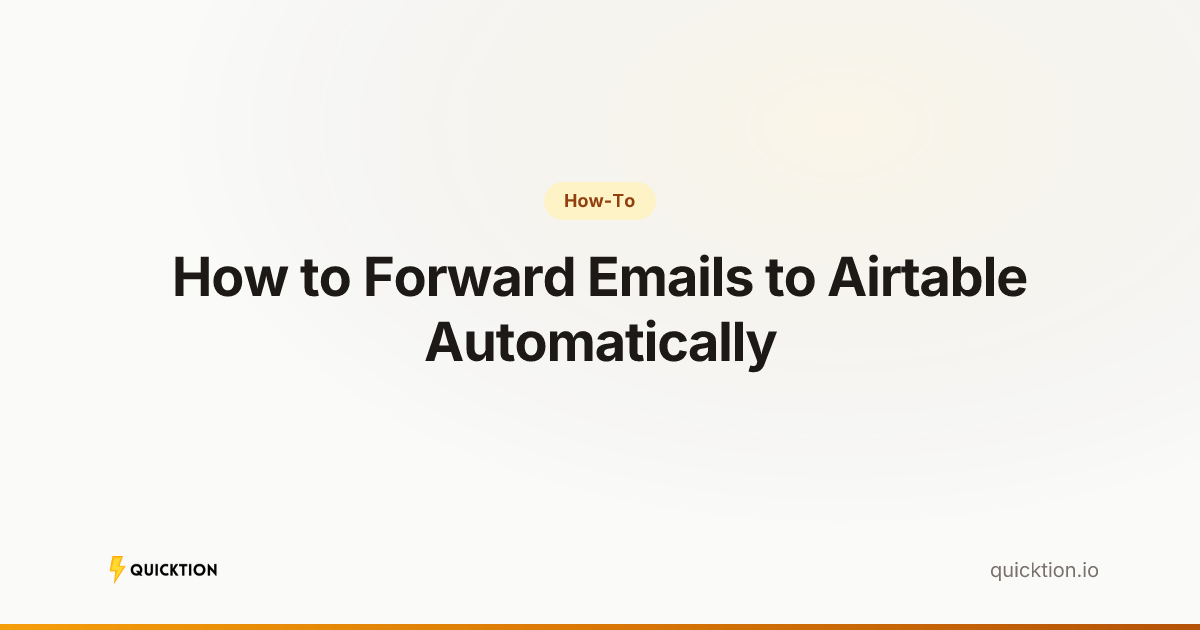 How-To

How to Forward Emails to Airtable Automatically

QUICKTION

quicktion.io